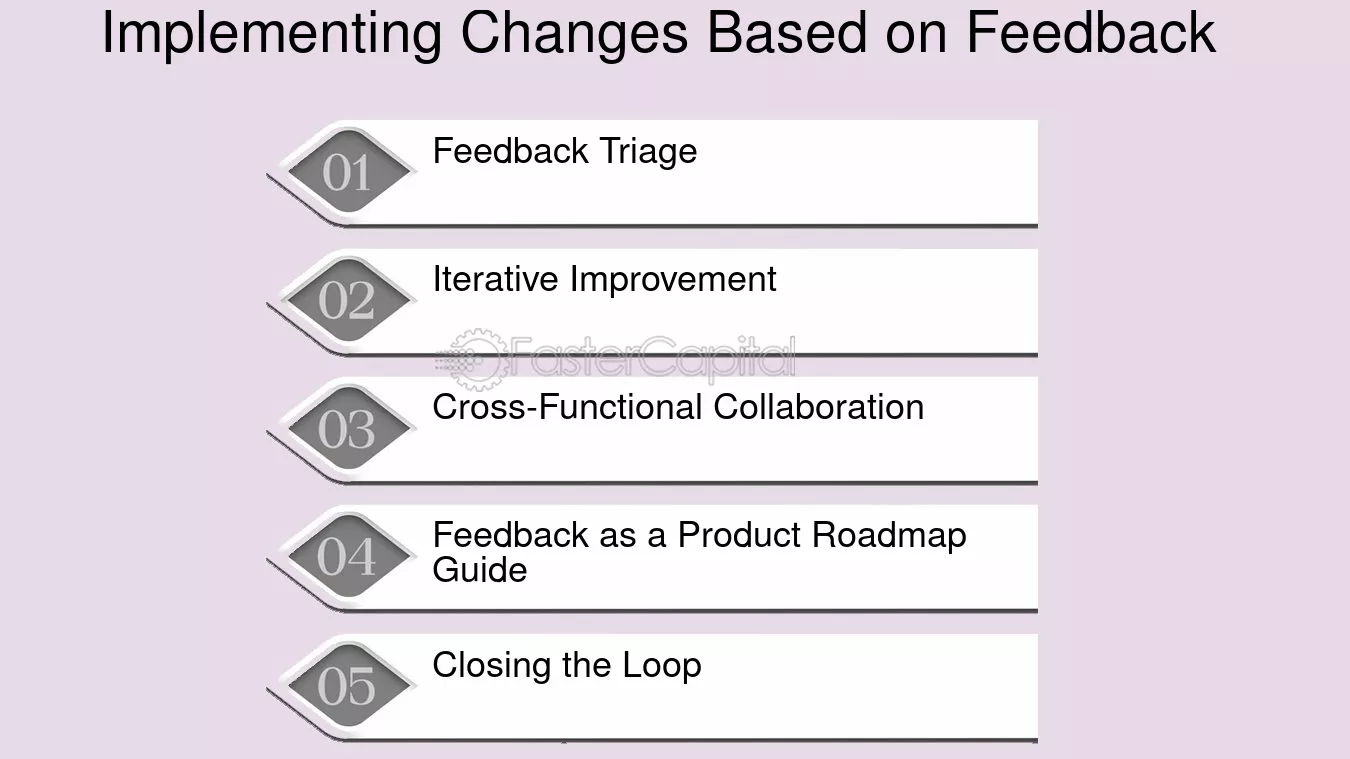 Implementing Changes Based on Feedback

01 Feedback Triage

02 Iterative Improvement

FasterCapital

03 Cross-Functional Collaboration

04 Feedback as a Product Roadmap Guide

05 Closing the Loop